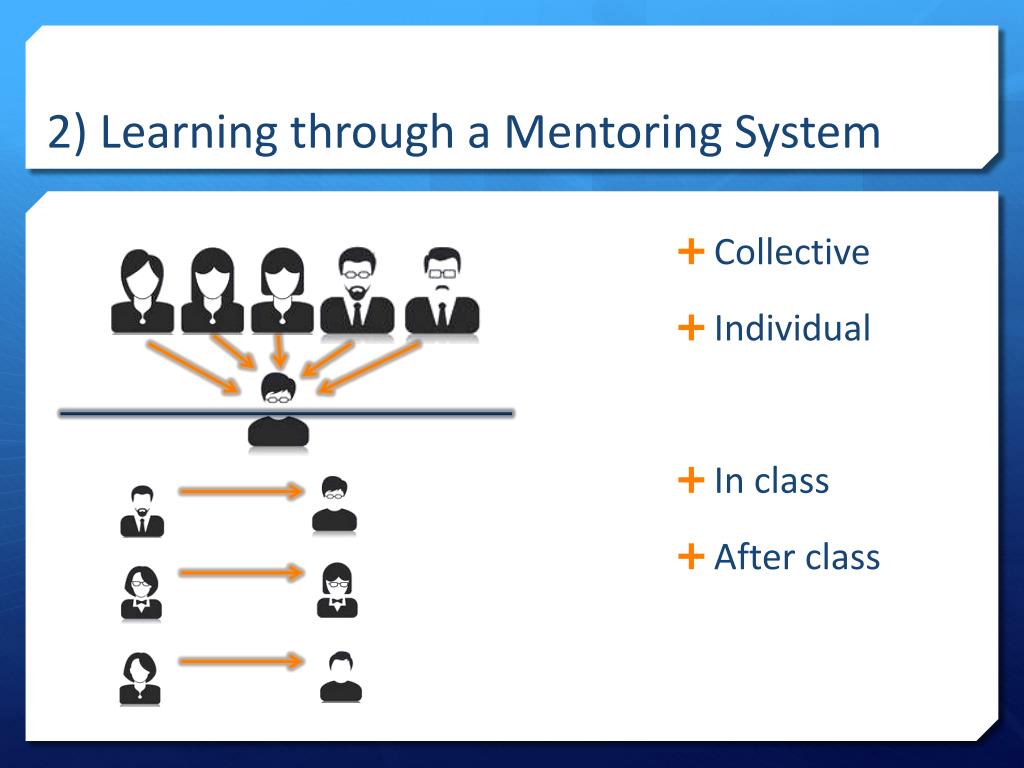 2) Learning through a Mentoring System

+ Collective

+ Individual

+ In class

+ After class